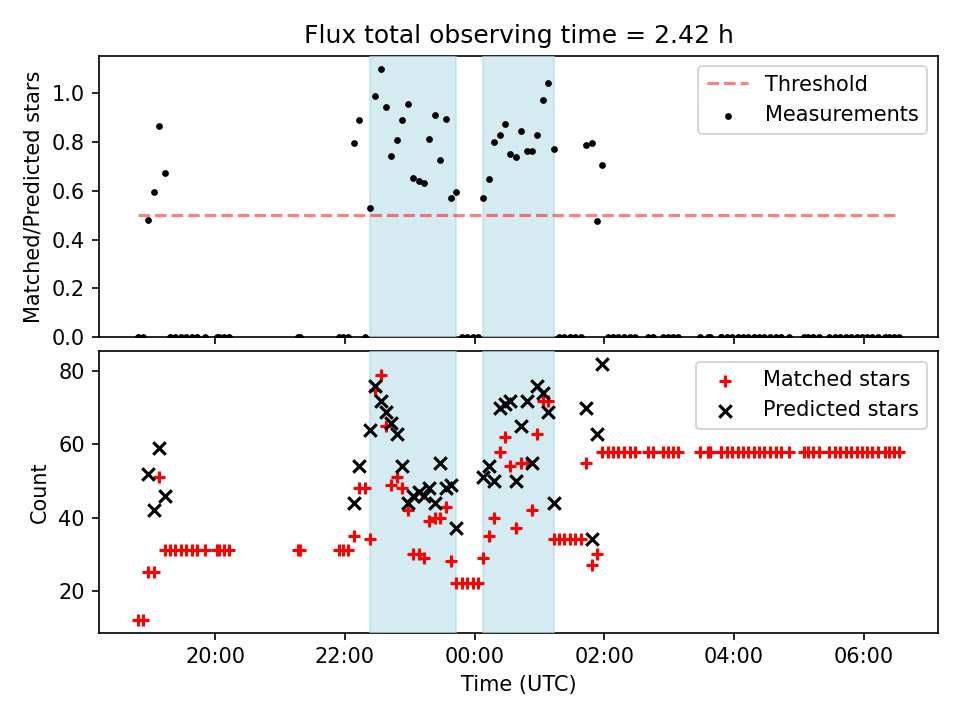 Flux total observing time = 2.42 h

Matched/Predicted stars

1.0
0.8
0.6
0.4
0.2
0.0

Threshold
Measurements

Count

80
60
40
20

Matched stars
Predicted stars

20:00
22:00
00:00
02:00
04:00
06:00

Time (UTC)